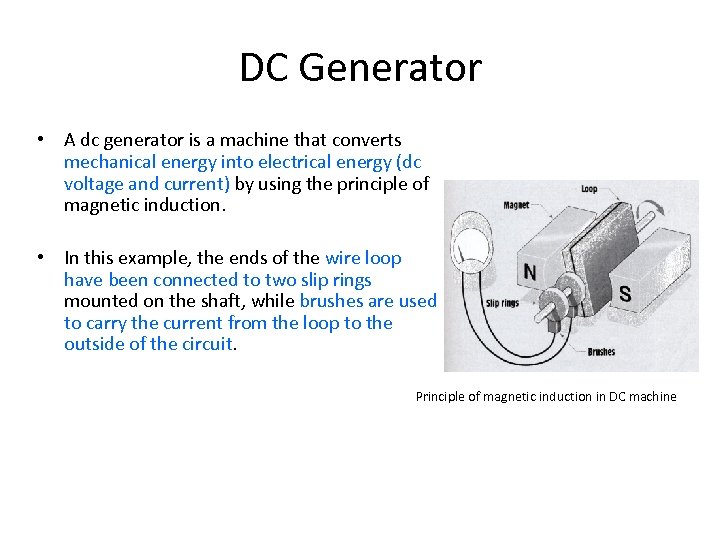 DC Generator

• A dc generator is a machine that converts mechanical energy into electrical energy (dc voltage and current) by using the principle of magnetic induction.

• In this example, the ends of the wire loop have been connected to two slip rings mounted on the shaft, while brushes are used to carry the current from the loop to the outside of the circuit.

Loop
Magnet
N
S
Slip rings
Brushes

Principle of magnetic induction in DC machine